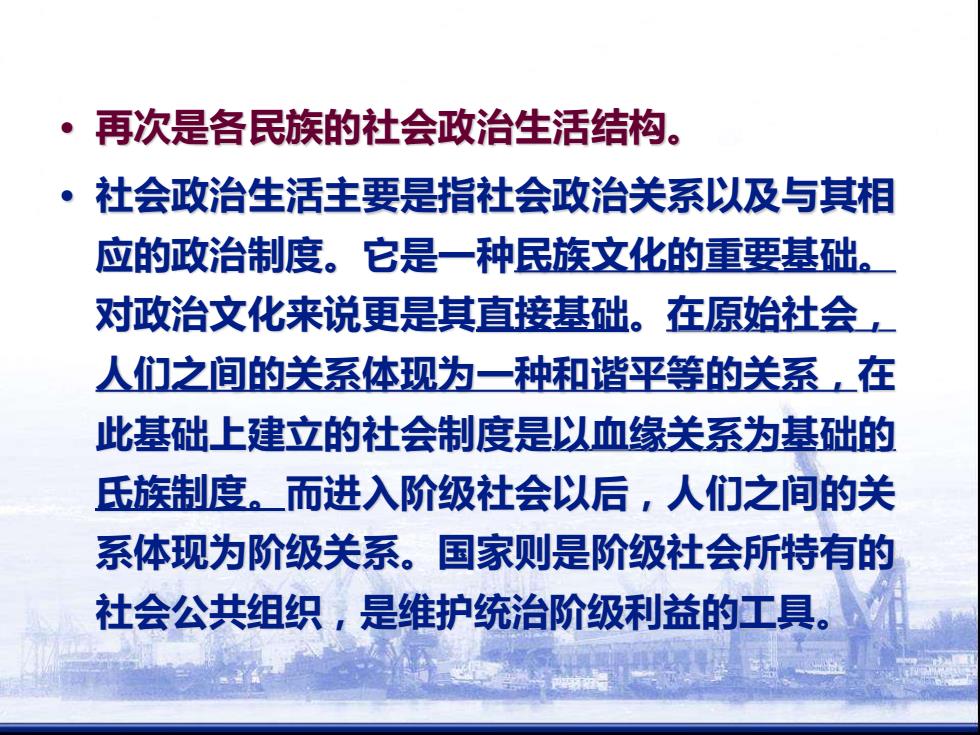 • 再次是各民族的社会政治生活结构。

• 社会政治生活主要是指社会政治关系以及与其相应的政治制度。它是一种民族文化的重要基础。对政治文化来说更是其直接基础。在原始社会，人们之间的关系体现为一种和谐平等的关系，在此基础上建立的社会制度是以血缘关系为基础的氏族制度。而进入阶级社会以后，人们之间的关系体现为阶级关系。国家则是阶级社会所特有的社会公共组织，是维护统治阶级利益的工具。